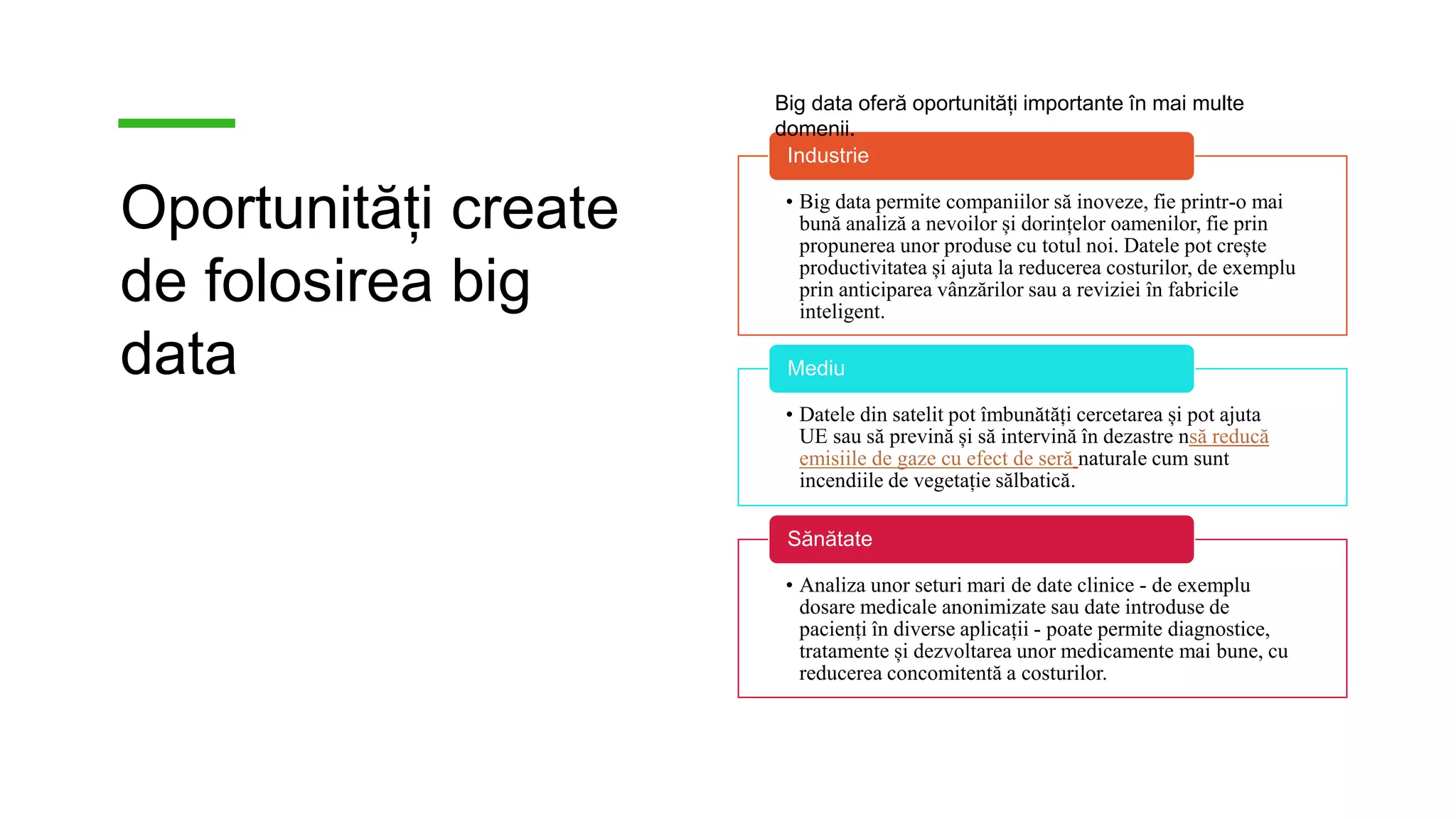 Oportunități create de folosirea big data

Big data oferă oportunități importante în mai multe domenii.

Industrie

• Big data permite companiilor să inoveze, fie printr-o mai bună analiză a nevoilor și dorințelor oamenilor, fie prin propunerea unor produse cu totul noi. Datele pot crește productivitatea și ajuta la reducerea costurilor, de exemplu prin anticiparea vânzărilor sau a reviziei în fabricile inteligent.

Mediu

• Datele din satelit pot îmbunătăți cercetarea și pot ajuta UE sau să prevină și să intervină în dezastre nsă reducă emisiile de gaze cu efect de seră naturale cum sunt incendiile de vegetație sălbatică.

Sănătate

• Analiza unor seturi mari de date clinice - de exemplu dosare medicale anonimizate sau date introduse de pacienți în diverse aplicații - poate permite diagnostice, tratamente și dezvoltarea unor medicamente mai bune, cu reducerea concomitentă a costurilor.